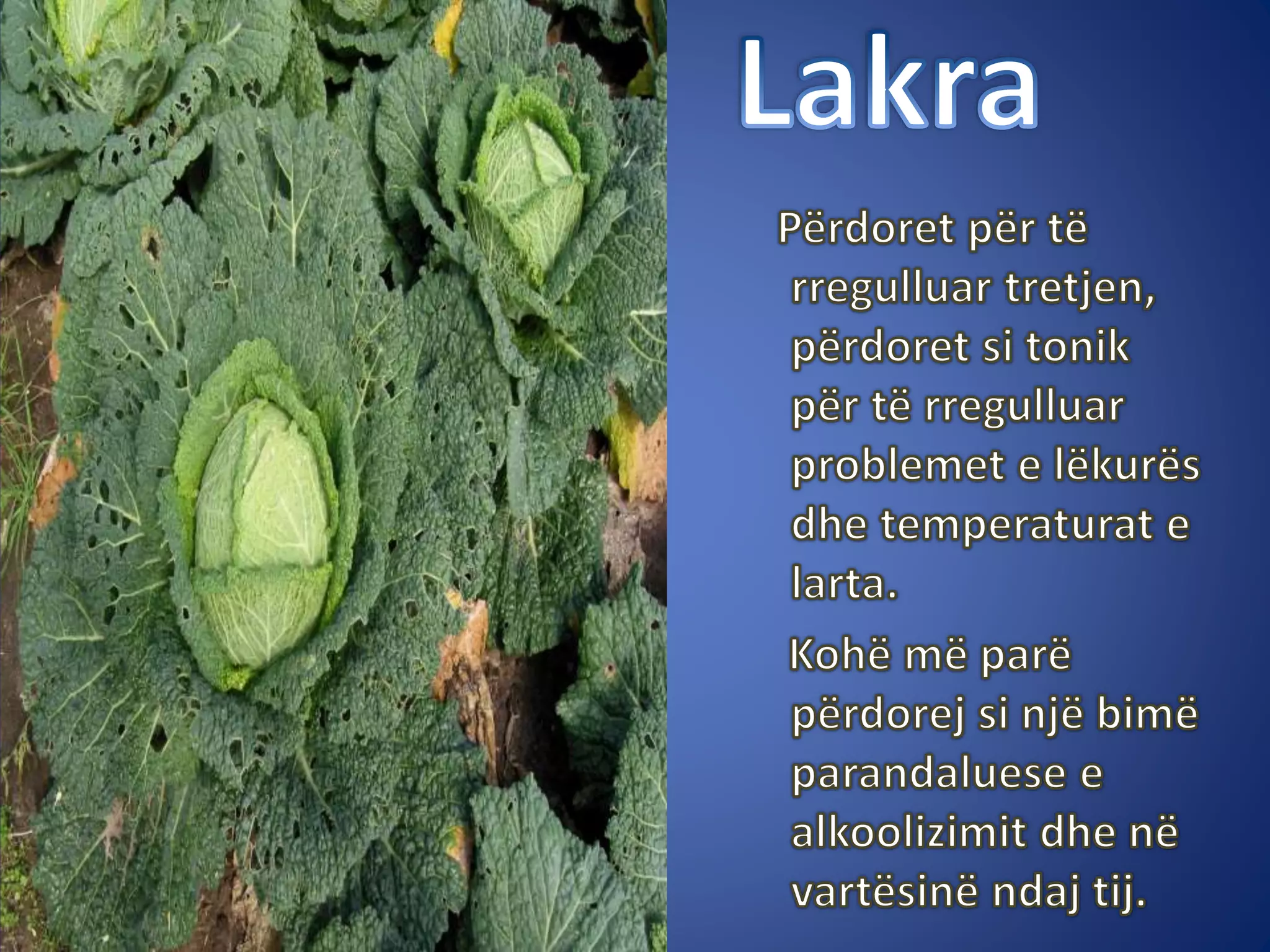 Lakra

Përdoret për të rregulluar tretjen, përdoret si tonik për të rregulluar problemet e lëkurës dhe temperaturat e larta.

Kohë më parë përdorej si një bimë parandaluese e alkoolizimit dhe në vartësinë ndaj tij.